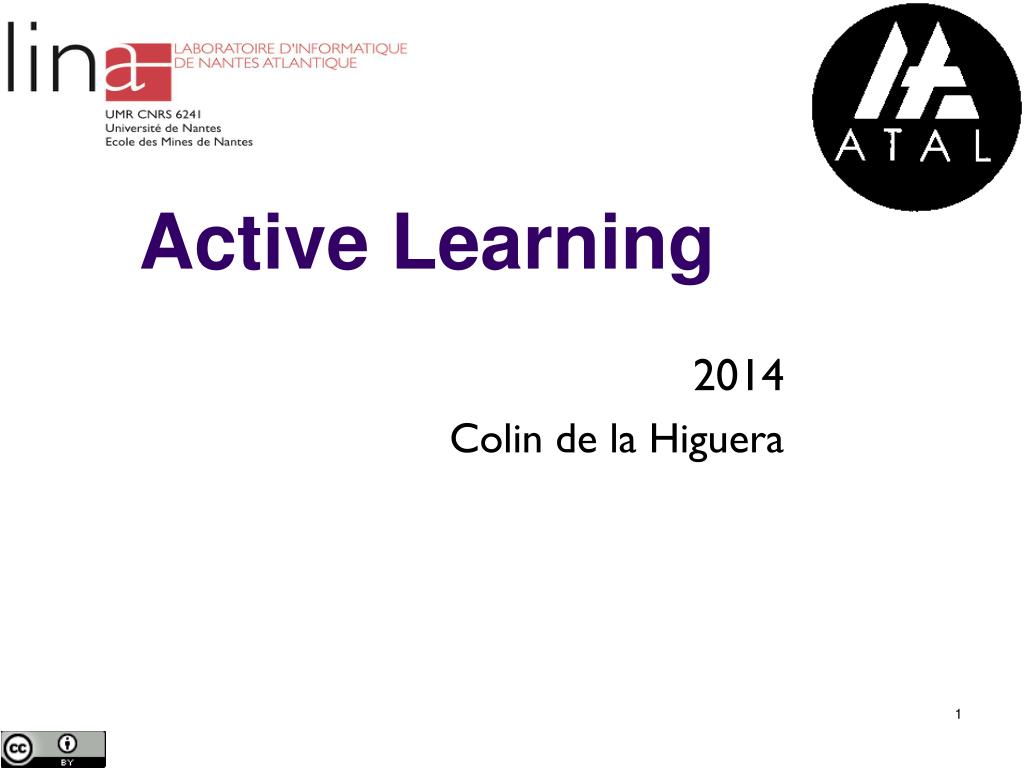 lina LABORATOIRE D'INFORMATIQUE DE NANTES ATLANTIQUE

UMR CNRS 6241
Université de Nantes
Ecole des Mines de Nantes

ATAL

Active Learning

2014
Colin de la Higuera

1

cc BY